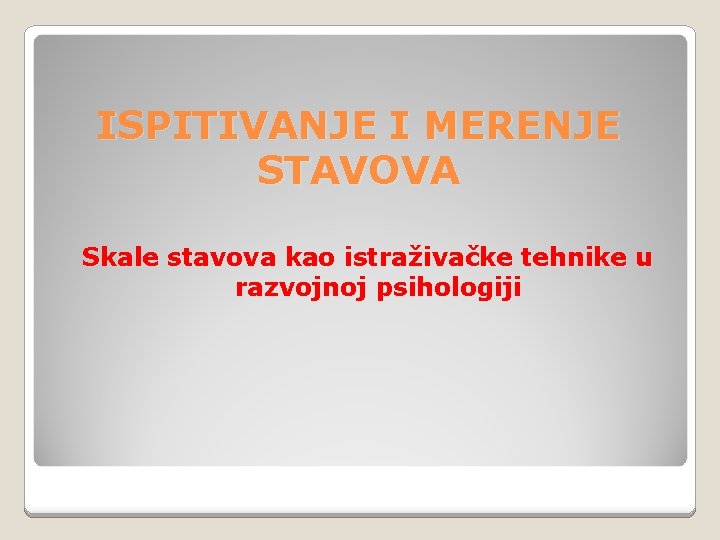 ISPITIVANJE I MERENJE STAVOVA

Skale stavova kao istraživačke tehnike u razvojnoj psihologiji